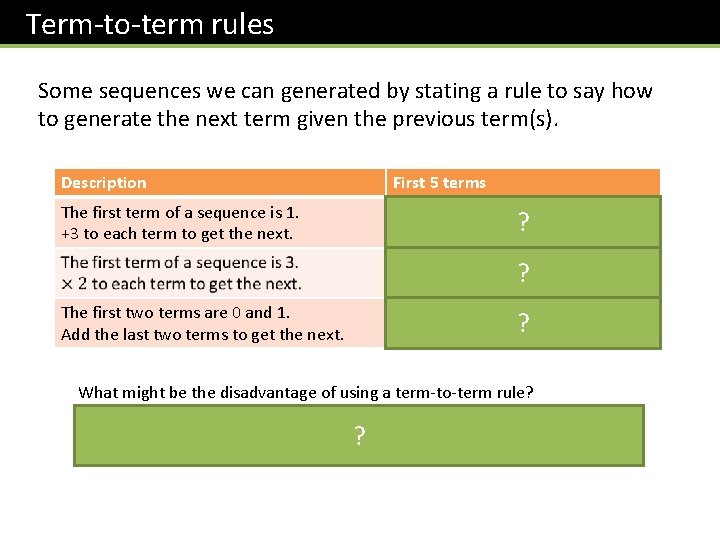 Term-to-term rules

Some sequences we can generated by stating a rule to say how to generate the next term given the previous term(s).

| Description | First 5 terms |
|---|---|
| The first term of a sequence is 1. +3 to each term to get the next. | ? |
| The first term of a sequence is 3. $\times$ 2 to each term to get the next. | ? |
| The first two terms are 0 and 1. Add the last two terms to get the next. | ? |

What might be the disadvantage of using a term-to-term rule?

?